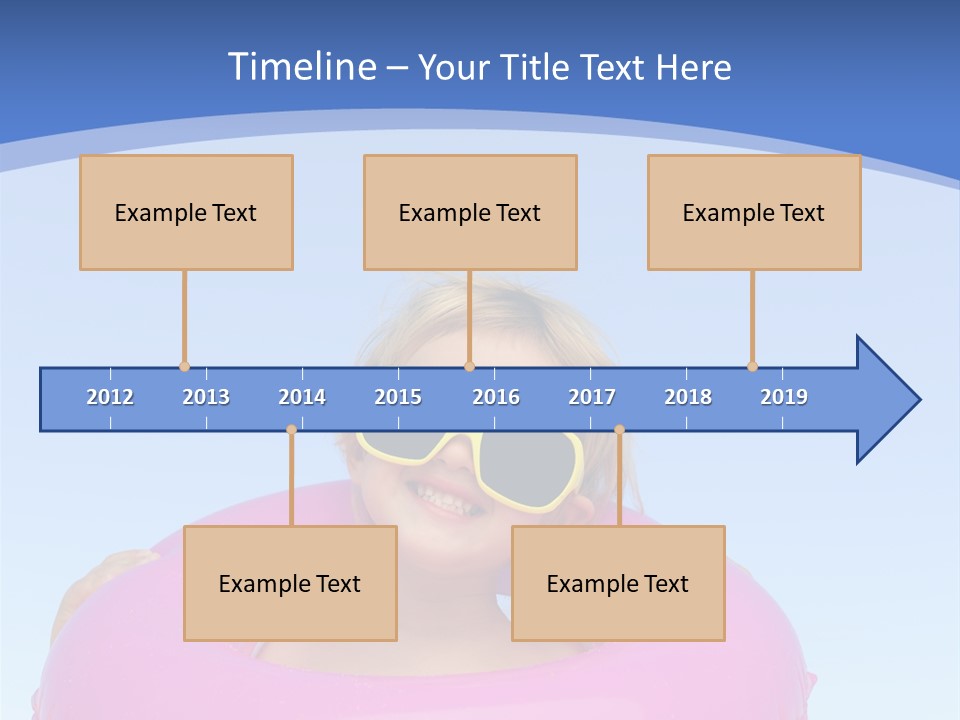 Timeline – Your Title Text Here

Example Text

Example Text

Example Text

2012 2013 2014 2015 2016 2017 2018 2019

Example Text

Example Text